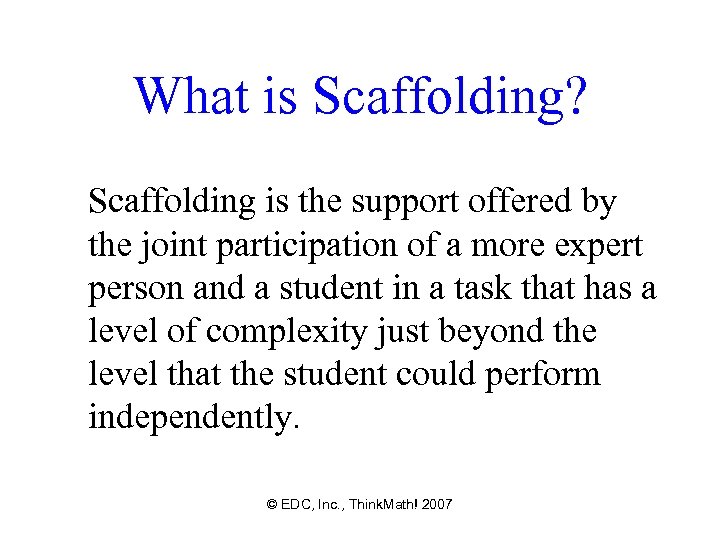 What is Scaffolding?

Scaffolding is the support offered by the joint participation of a more expert person and a student in a task that has a level of complexity just beyond the level that the student could perform independently.

© EDC, Inc., ThinkMath! 2007